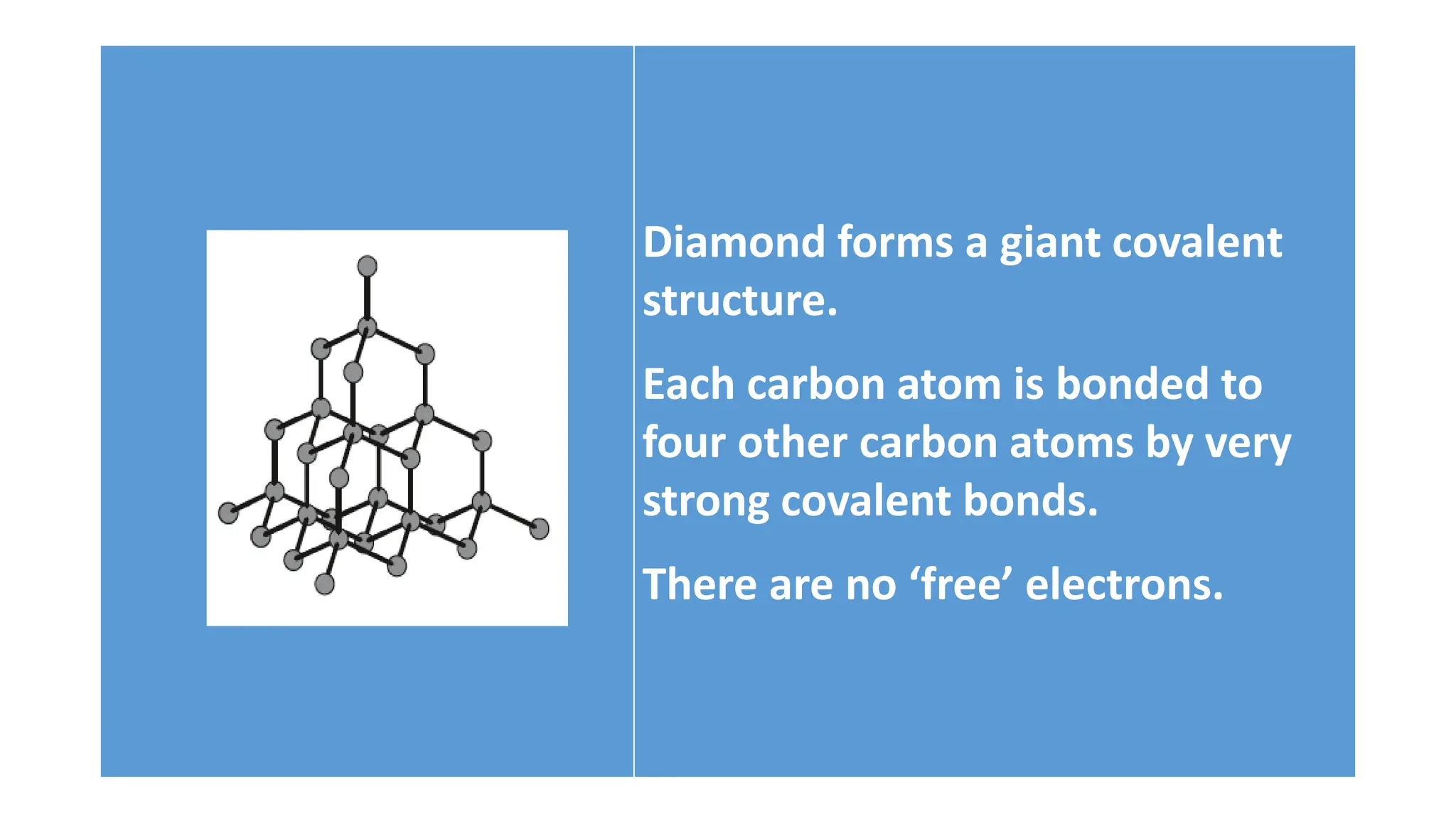 Diamond forms a giant covalent structure.

Each carbon atom is bonded to four other carbon atoms by very strong covalent bonds.

There are no ‘free’ electrons.